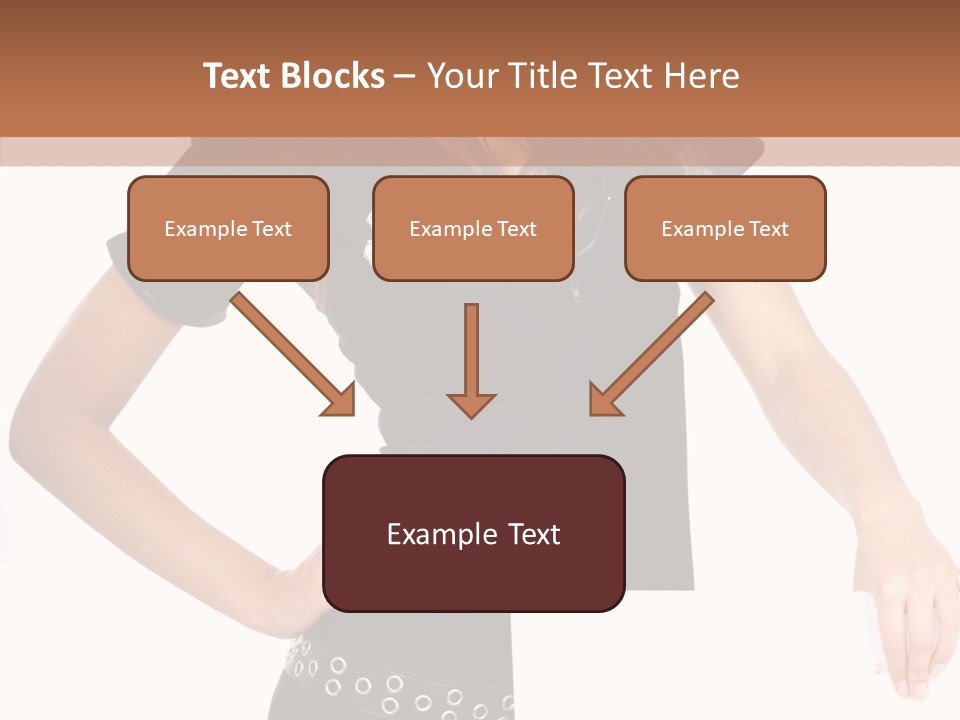 Text Blocks – Your Title Text Here

Example Text

Example Text

Example Text

Example Text